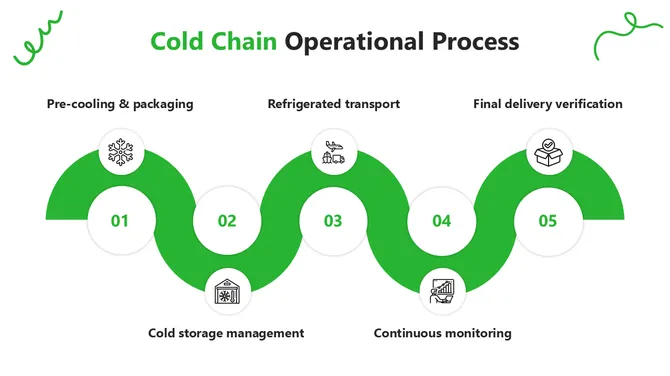 Cold Chain Operational Process

Pre-cooling & packaging

Refrigerated transport

Final delivery verification

01

02

03

04

05

Cold storage management

Continuous monitoring